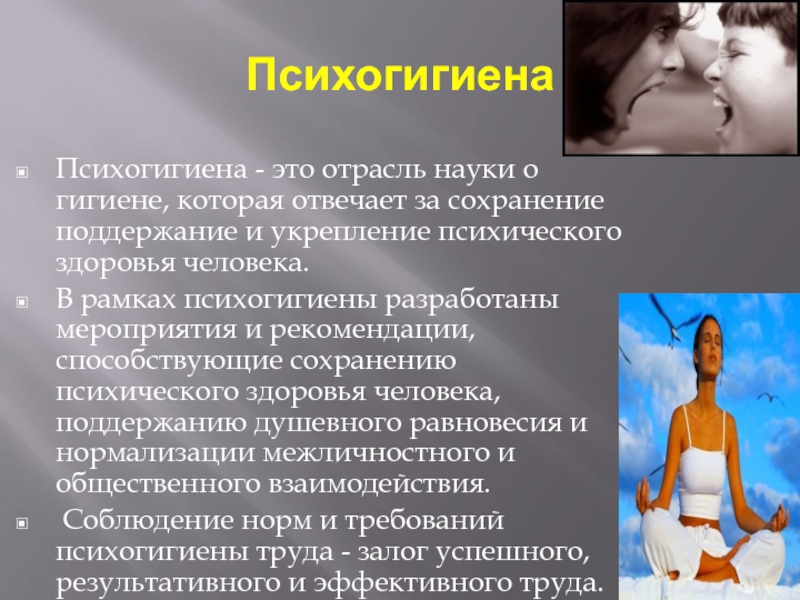 Психогигиена

Психогигиена - это отрасль науки о гигиене, которая отвечает за сохранение поддержание и укрепление психического здоровья человека.

В рамках психогигиены разработаны мероприятия и рекомендации, способствующие сохранению психического здоровья человека, поддержанию душевного равновесия и нормализации межличностного и общественного взаимодействия.

Соблюдение норм и требований психогигиены труда - залог успешного, результативного и эффективного труда.